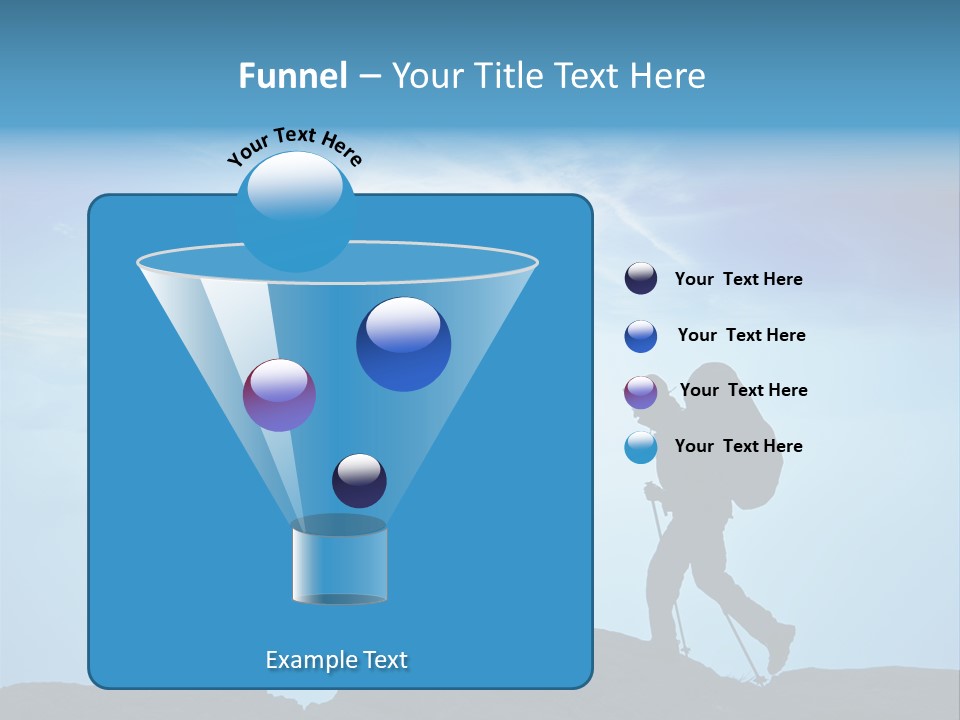 Funnel – Your Title Text Here

Your Text Here

Your Text Here

Your Text Here

Your Text Here

Your Text Here

Example Text